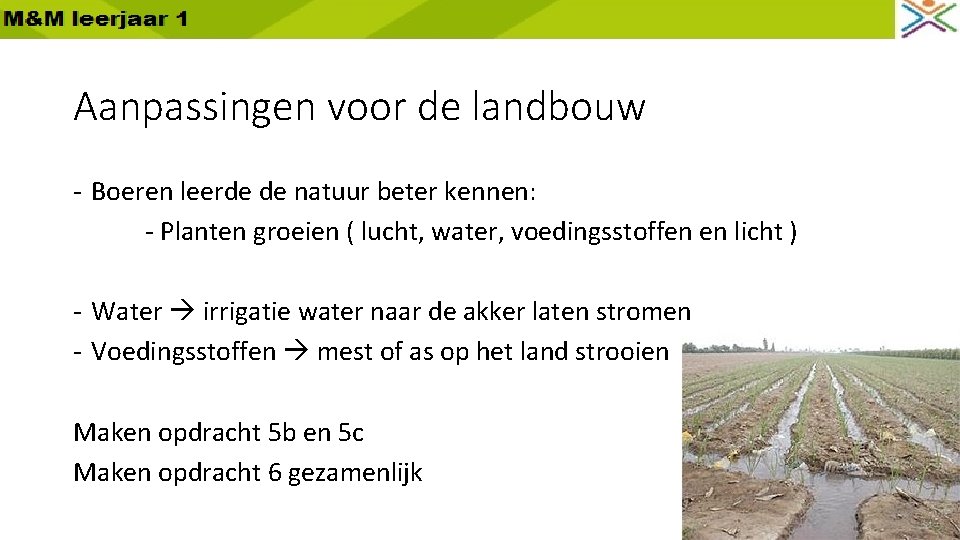 M&M leerjaar 1

Aanpassingen voor de landbouw

- Boeren leerde de natuur beter kennen:
- Planten groeien ( lucht, water, voedingsstoffen en licht )

- Water → irrigatie water naar de akker laten stromen
- Voedingsstoffen → mest of as op het land strooien

Maken opdracht 5b en 5c
Maken opdracht 6 gezamenlijk